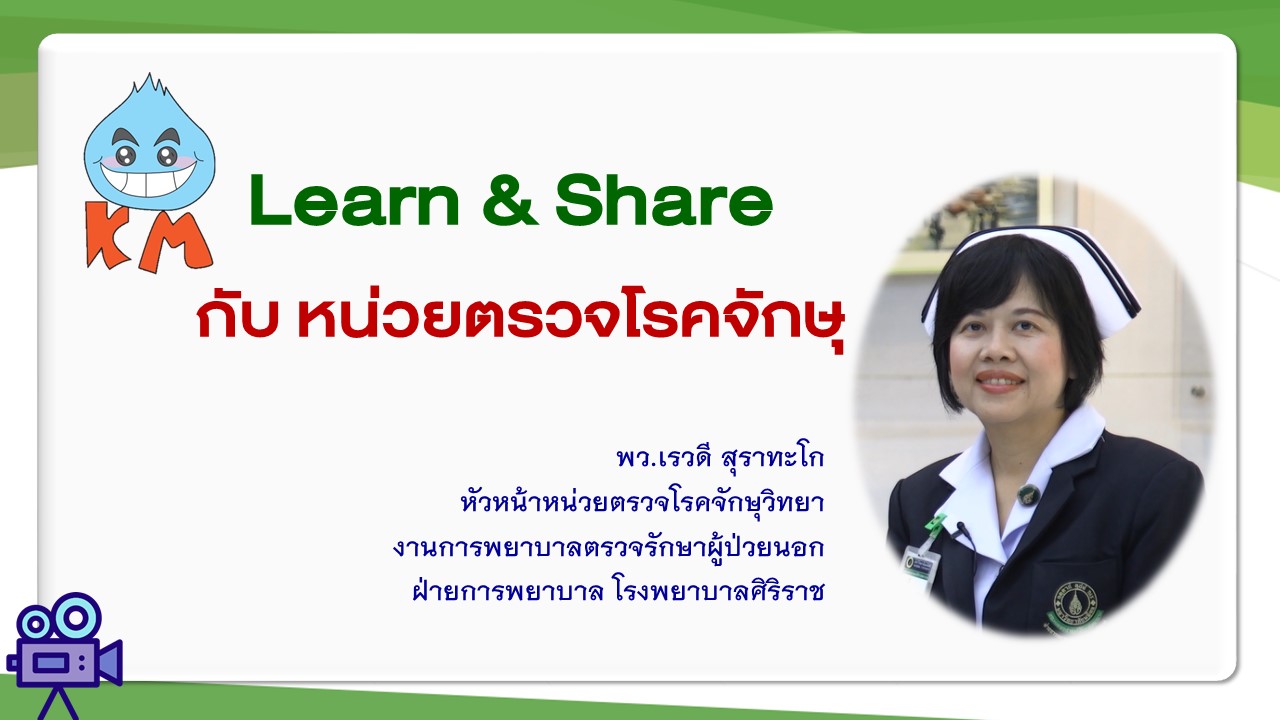 KM

Learn & Share

กับ หน่วยตรวจโรคจักษุ

พว.เรวดี สุราทะโก
หัวหน้าหน่วยตรวจโรคจักษุวิทยา
งานการพยาบาลตรวจรักษาผู้ป่วยนอก
ฝ่ายการพยาบาล โรงพยาบาลศิริราช